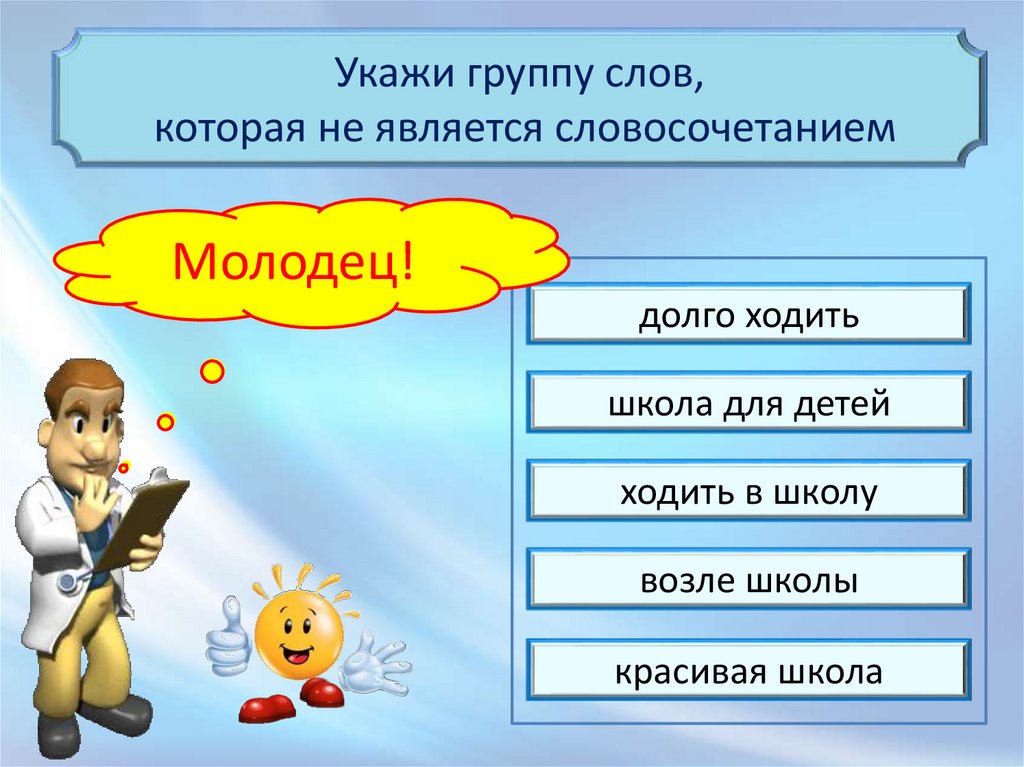 Укажи группу слов,
которая не является словосочетанием

Молодец!

долго ходить

школа для детей

ходить в школу

возле школы

красивая школа